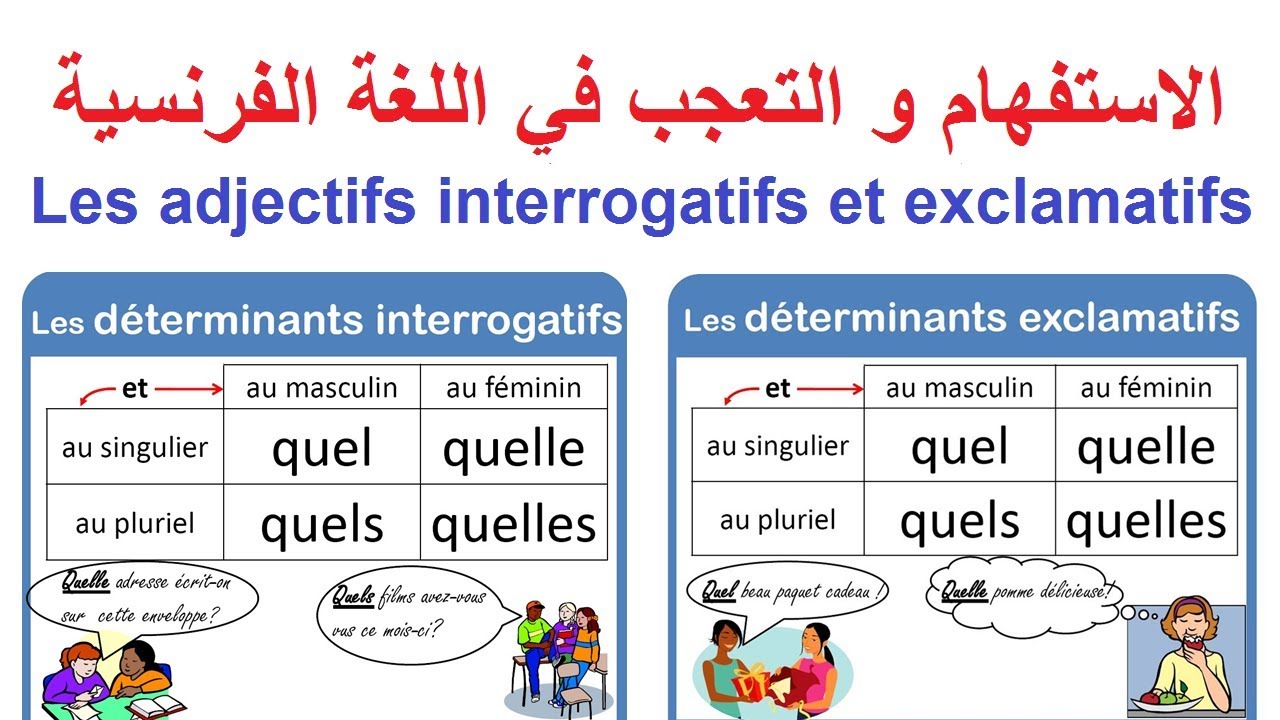 الاستفهام و التعجب في اللغة الفرنسية

Les adjectifs interrogatifs et exclamatifs

Les déterminants interrogatifs

| et | au masculin | au féminin |
|---|---|---|
| au singulier | quel | quelle |
| au pluriel | quels | quelles |

Quelle adresse écrit-on sur cette enveloppe?

Quels films avez-vous vus ce mois-ci?

Les déterminants exclamatifs

| et | au masculin | au féminin |
|---|---|---|
| au singulier | quel | quelle |
| au pluriel | quels | quelles |

Quel beau paquet cadeau !

Quelle pomme délicieuse!